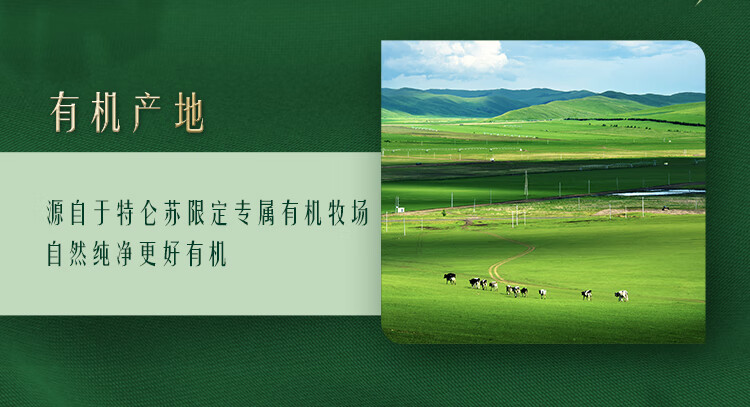 有机产地

源自于特仑苏限定专属有机牧场
自然纯净更好有机